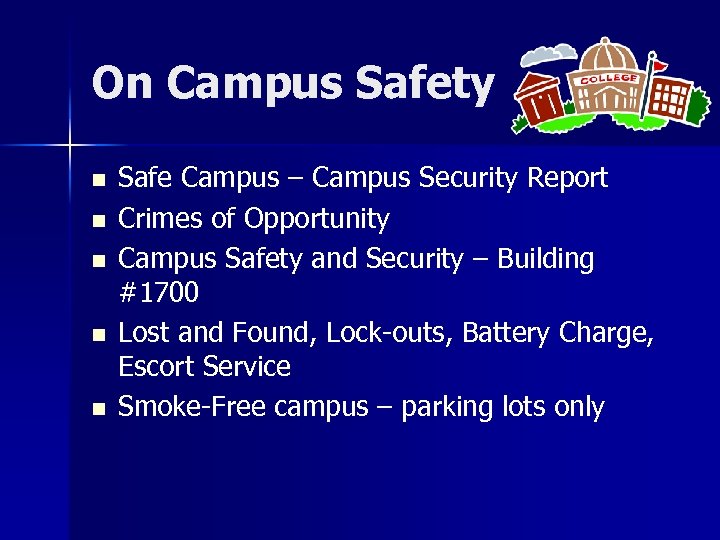 On Campus Safety

COLLEGE

- Safe Campus – Campus Security Report
- Crimes of Opportunity
- Campus Safety and Security – Building #1700
- Lost and Found, Lock-outs, Battery Charge, Escort Service
- Smoke-Free campus – parking lots only